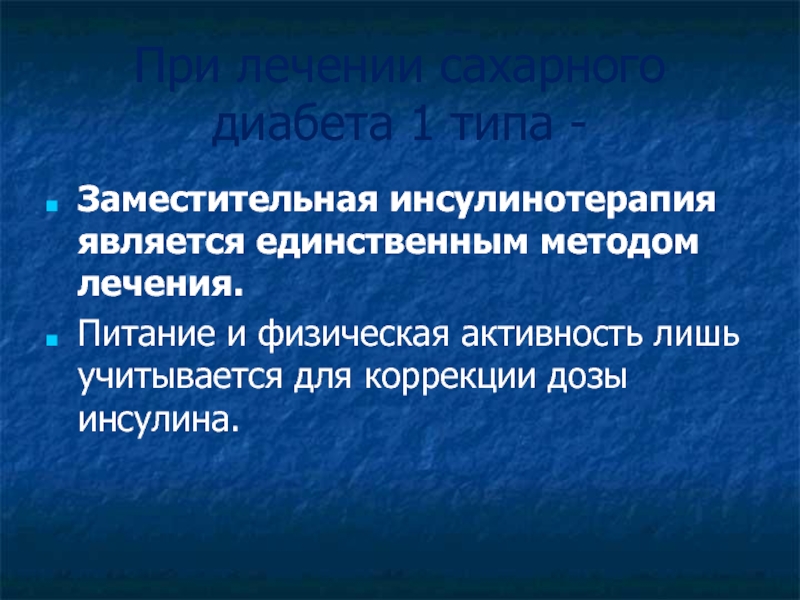 При лечении сахарного диабета 1 типа -

Заместительная инсулинотерапия является единственным методом лечения.

Питание и физическая активность лишь учитывается для коррекции дозы инсулина.